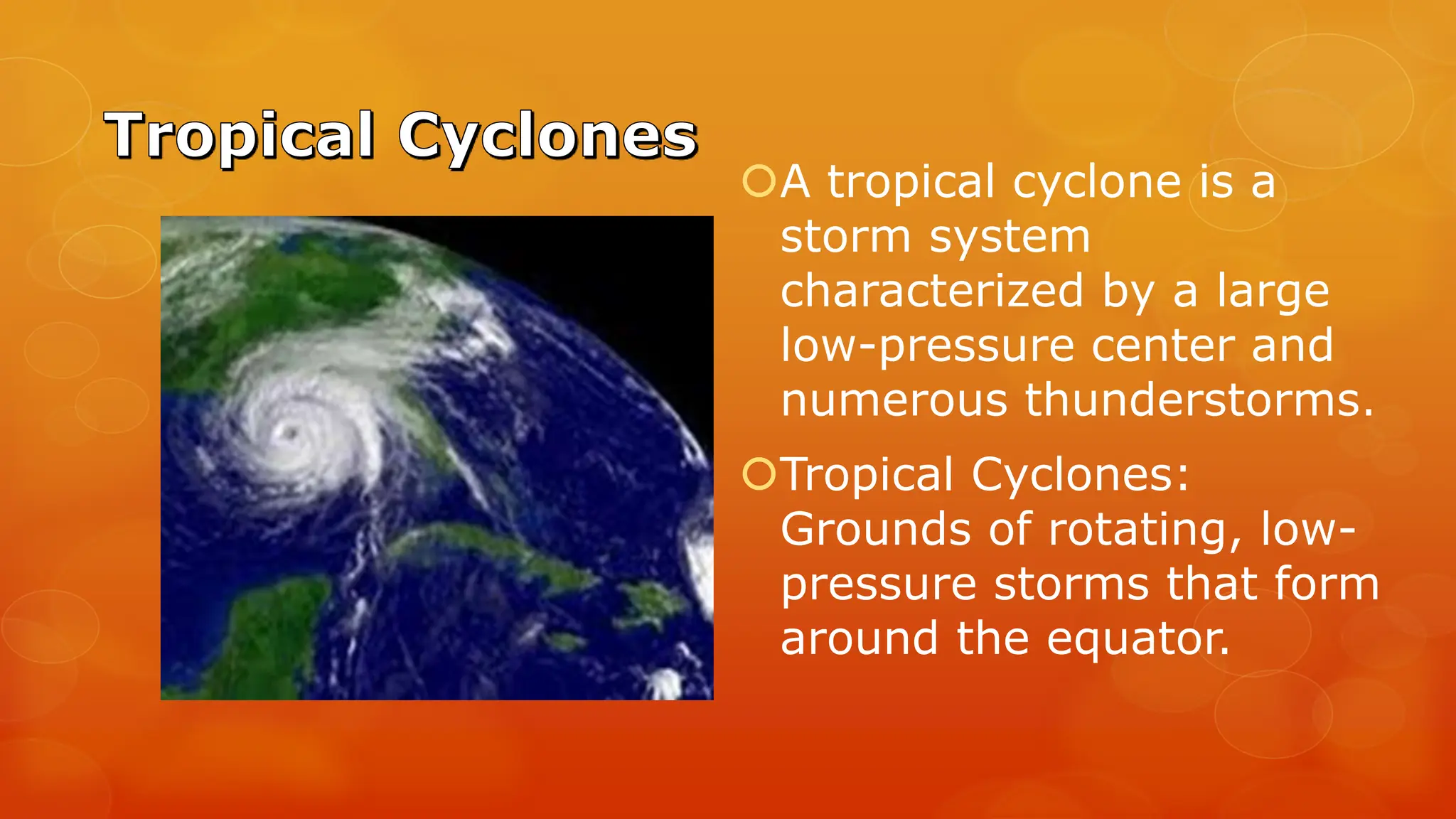 Tropical Cyclones

A tropical cyclone is a storm system characterized by a large low-pressure center and numerous thunderstorms.

Tropical Cyclones: Grounds of rotating, low-pressure storms that form around the equator.